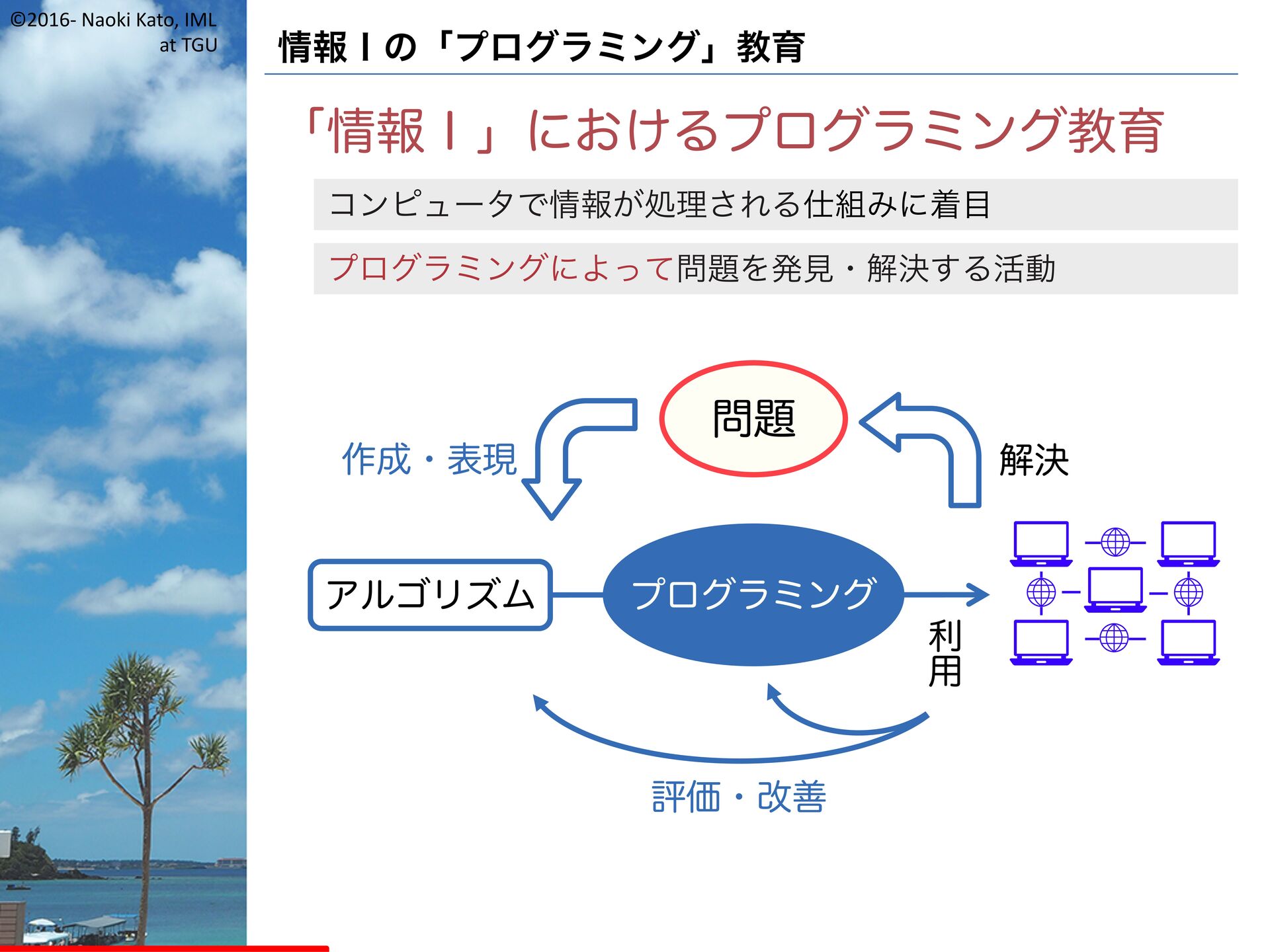 ©2016- Naoki Kato, IML at TGU

情報Ⅰの「プログラミング」教育

「情報Ⅰ」におけるプログラミング教育

コンピュータで情報が処理される仕組みに着目

プログラミングによって問題を発見・解決する活動

問題

作成・表現

解決

アルゴリズム

プログラミング

利用

評価・改善